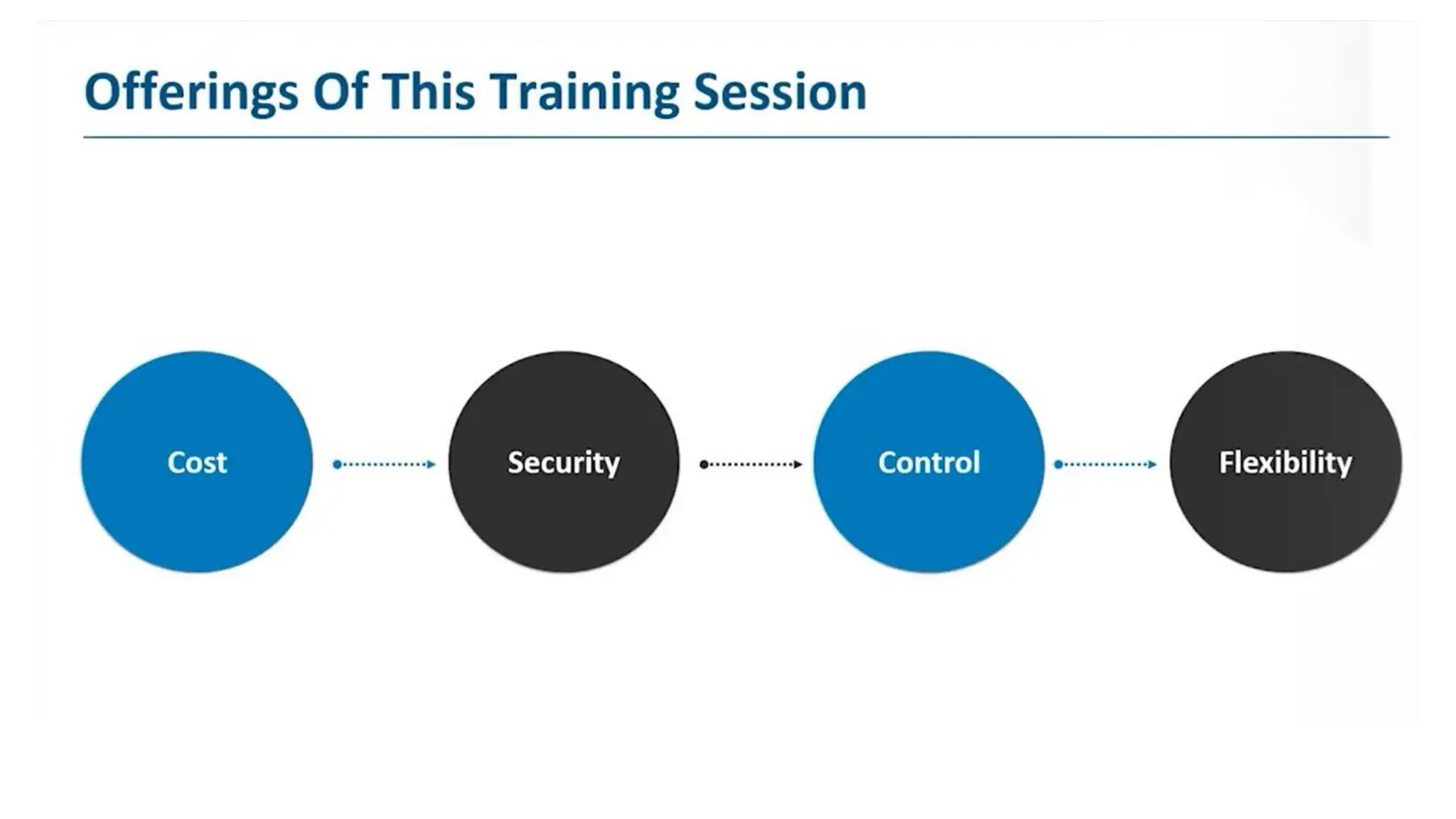 Offerings Of This Training Session

Cost

Security

Control

Flexibility